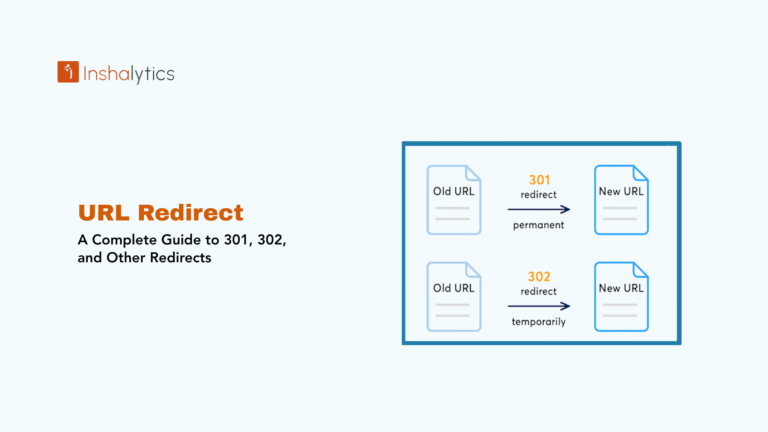 Inshalytics

URL Redirect

A Complete Guide to 301, 302, and Other Redirects

Old URL

301
redirect
permanent

New URL

Old URL

302
redirect
temporarily

New URL